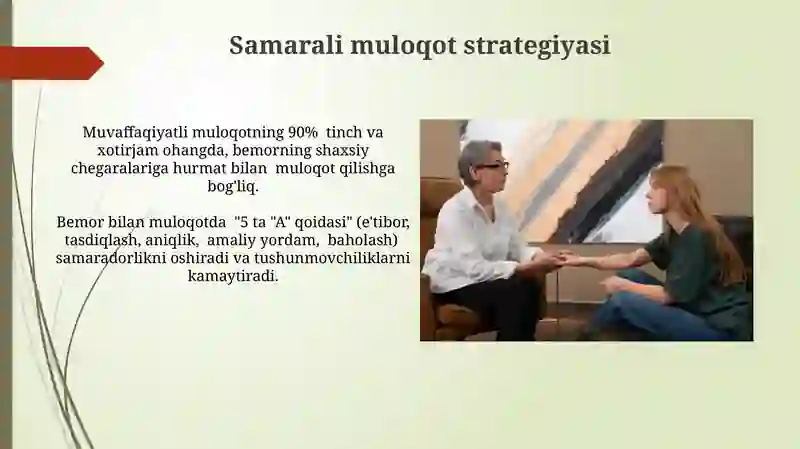 Samarali muloqot strategiyasi

Muvaffaqiyatli muloqotning 90% tinch va xotirjam ohangda, bemorning shaxsiy chegaralariga hurmat bilan muloqot qilishga bog'liq.

Bemor bilan muloqotda "5 ta "A" qoidasi" (e'tibor, tasdiqlash, aniqlik, amaliy yordam, baholash) samaradorlikni oshiradi va tushunmovchiliklarni kamaytiradi.